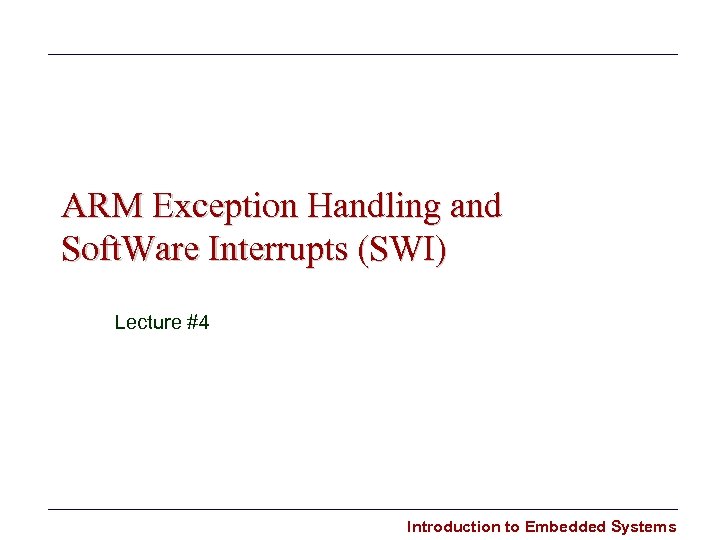 ARM Exception Handling and SoftWare Interrupts (SWI)

Lecture #4

Introduction to Embedded Systems